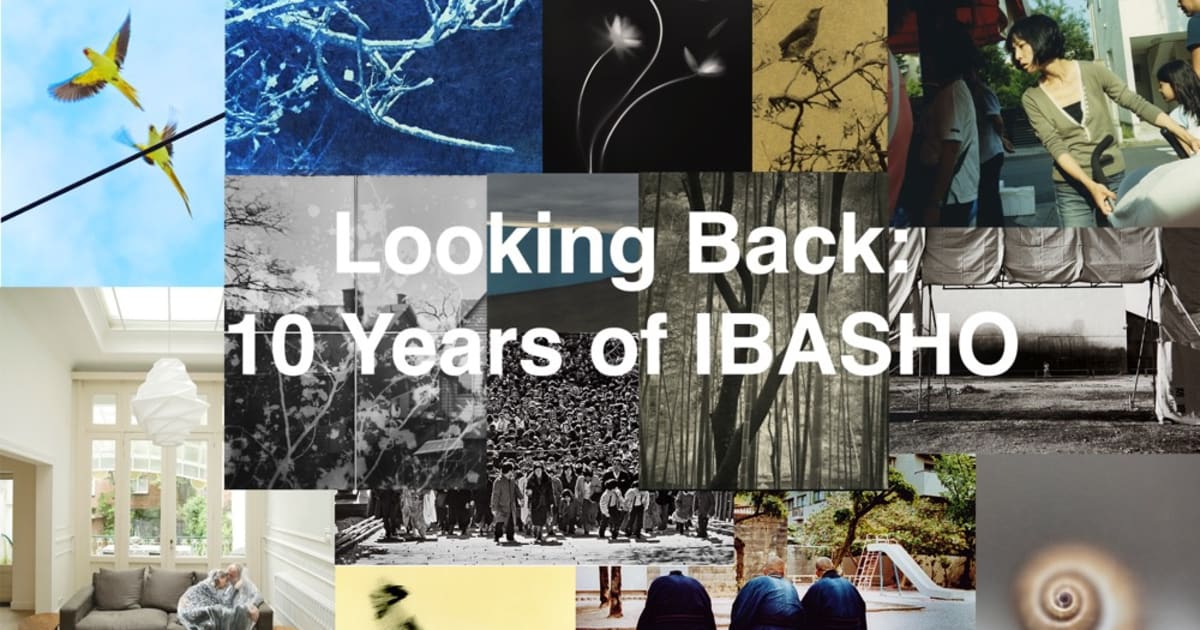 Looking Back:
10 Years of IBASHO